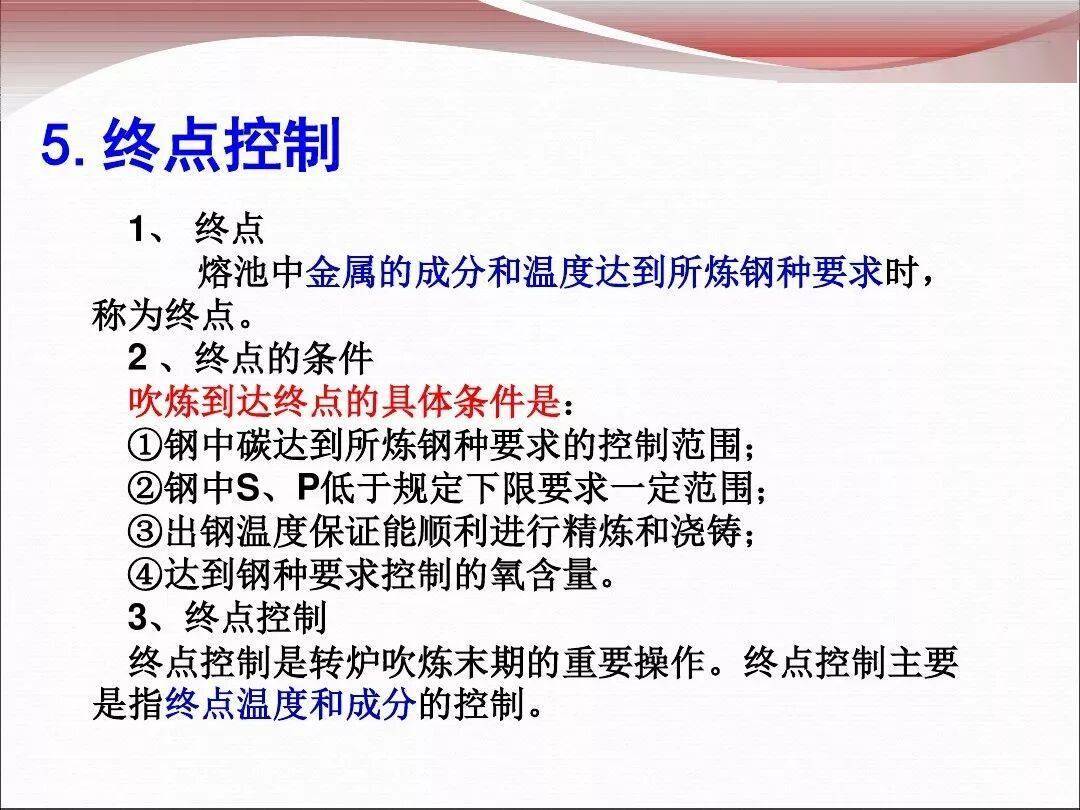 5. 终点控制

1、 终点

熔池中金属的成分和温度达到所炼钢种要求时，称为终点。

2 、终点的条件

吹炼到达终点的具体条件是：

①钢中碳达到所炼钢种要求的控制范围；

②钢中S、P低于规定下限要求一定范围；

③出钢温度保证能顺利进行精炼和浇铸；

④达到钢种要求控制的氧含量。

3、终点控制

终点控制是转炉吹炼末期的重要操作。终点控制主要是指终点温度和成分的控制。